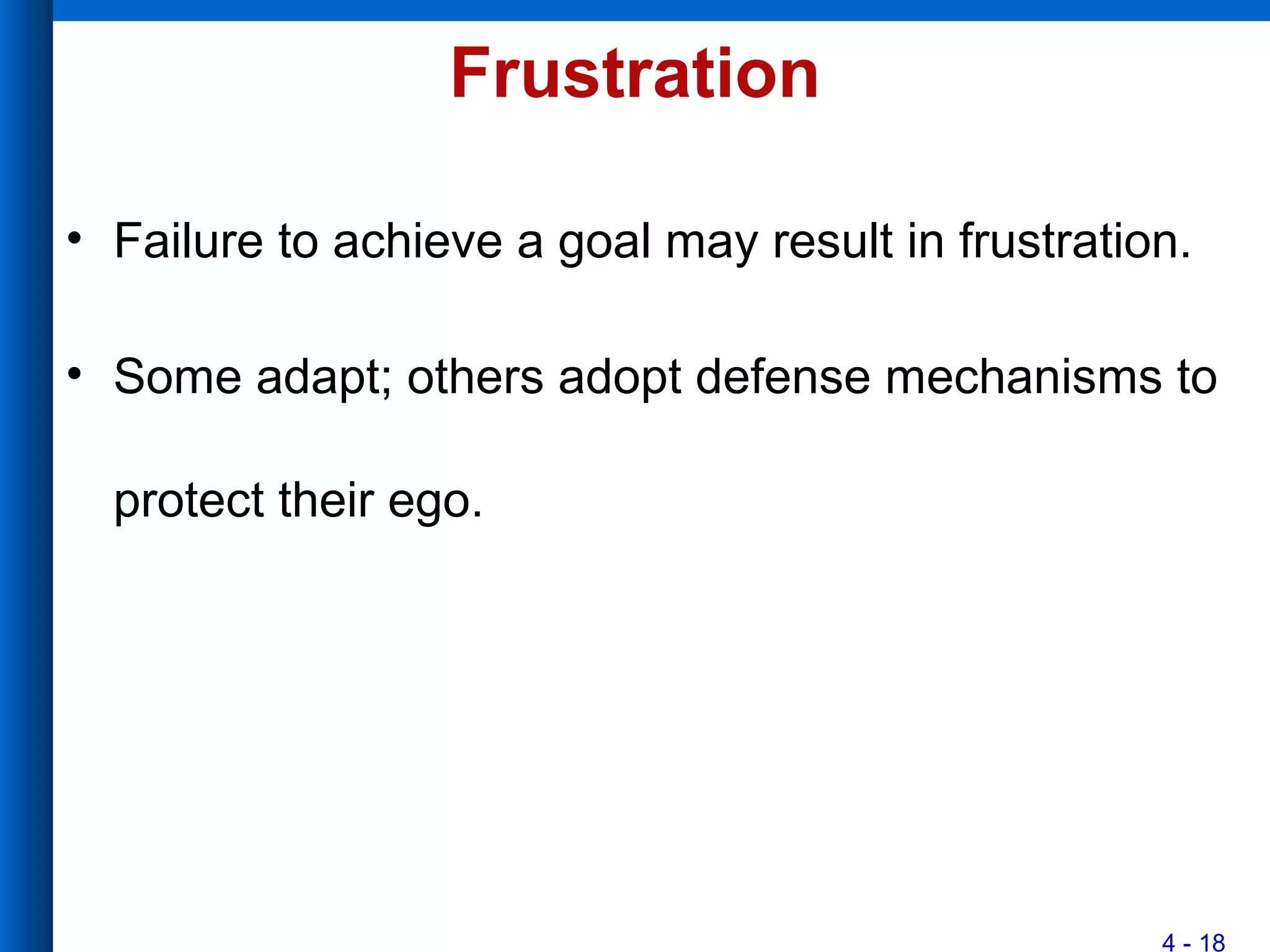 Frustration

• Failure to achieve a goal may result in frustration.

• Some adapt; others adopt defense mechanisms to protect their ego.

4 - 18